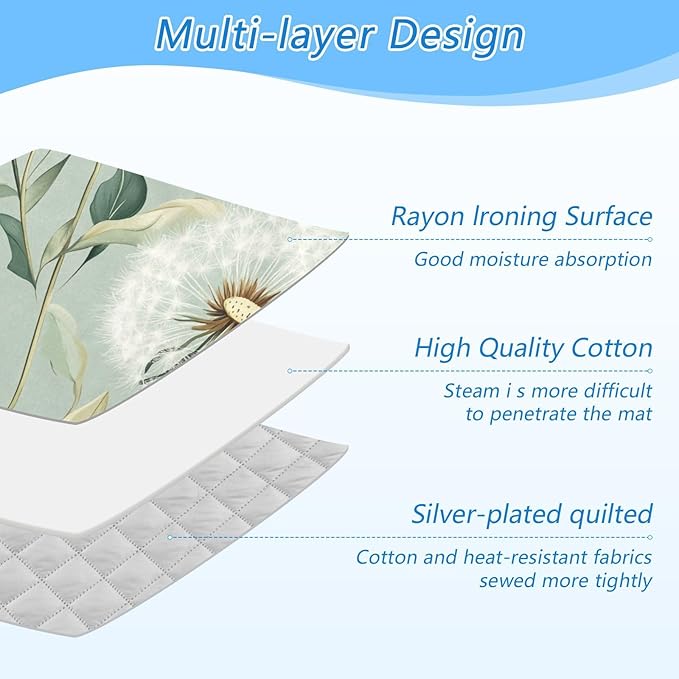 Multi-layer Design

Rayon Ironing Surface

Good moisture absorption

High Quality Cotton

Steam i s more difficult to penetrate the mat

Silver-plated quilted

Cotton and heat-resistant fabrics sewed more tightly